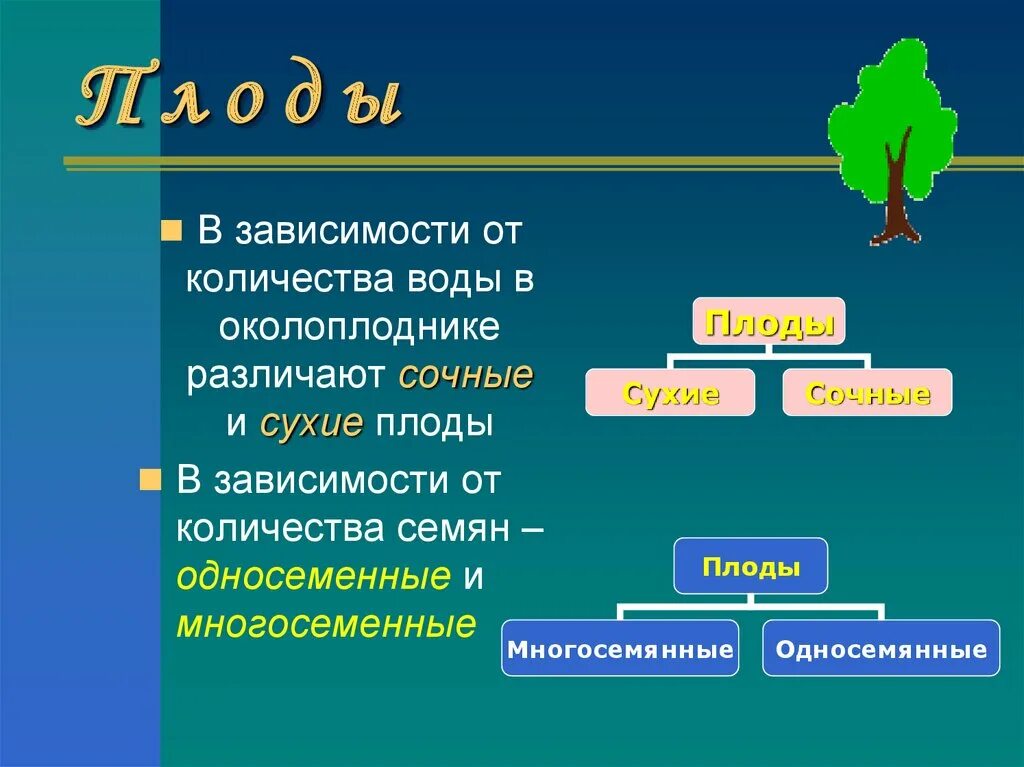 Плоды

В зависимости от количества воды в околоплоднике различают сочные и сухие плоды

В зависимости от количества семян – односеменные и многосеменные

Плоды

Сухие

Сочные

Плоды

Многосемянные

Односемянные